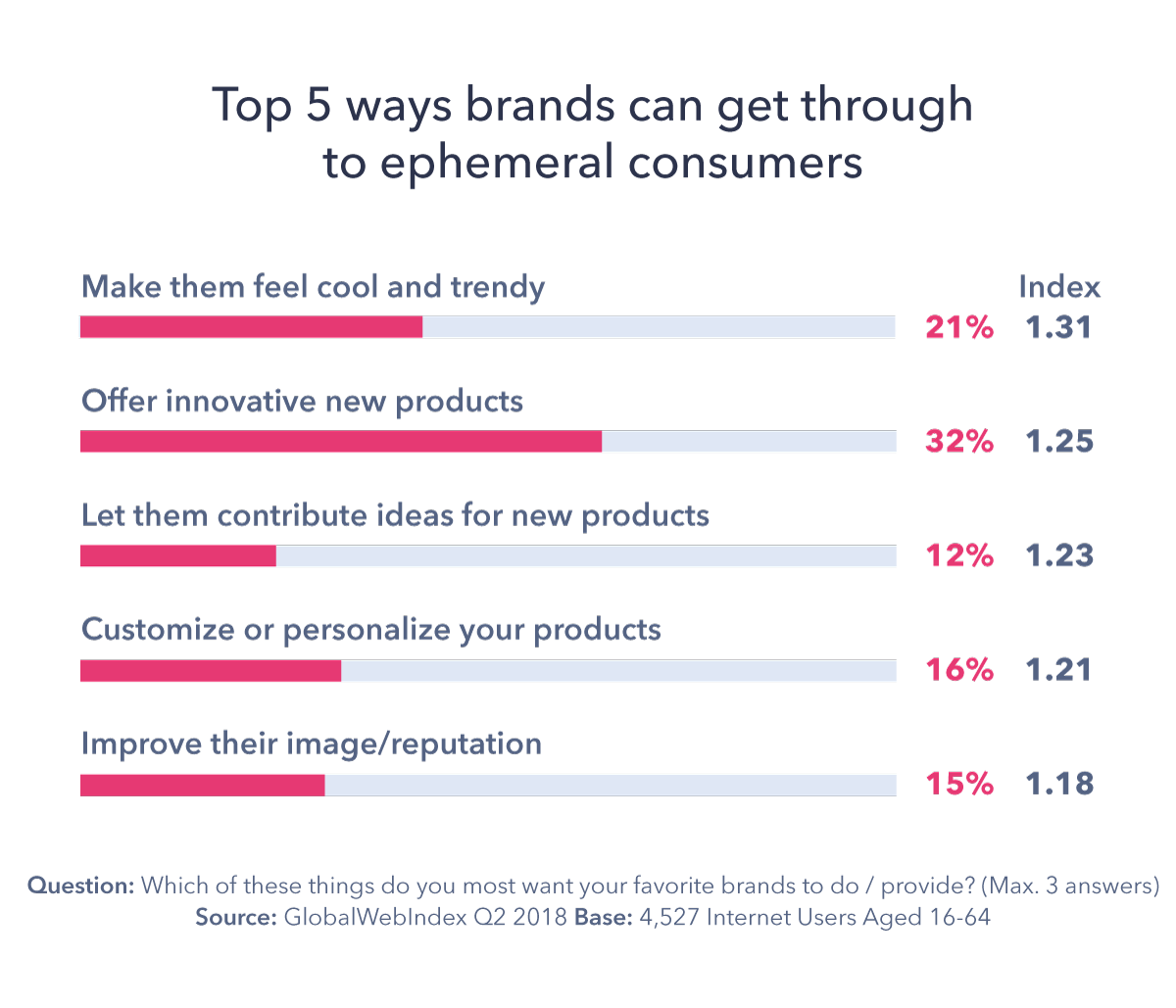 Top 5 ways brands can get through to ephemeral consumers

Make them feel cool and trendy
Index
21% 1.31

Offer innovative new products
32% 1.25

Let them contribute ideas for new products
12% 1.23

Customize or personalize your products
16% 1.21

Improve their image/reputation
15% 1.18

Question: Which of these things do you most want your favorite brands to do / provide? (Max. 3 answers)
Source: GlobalWebIndex Q2 2018 Base: 4,527 Internet Users Aged 16-64